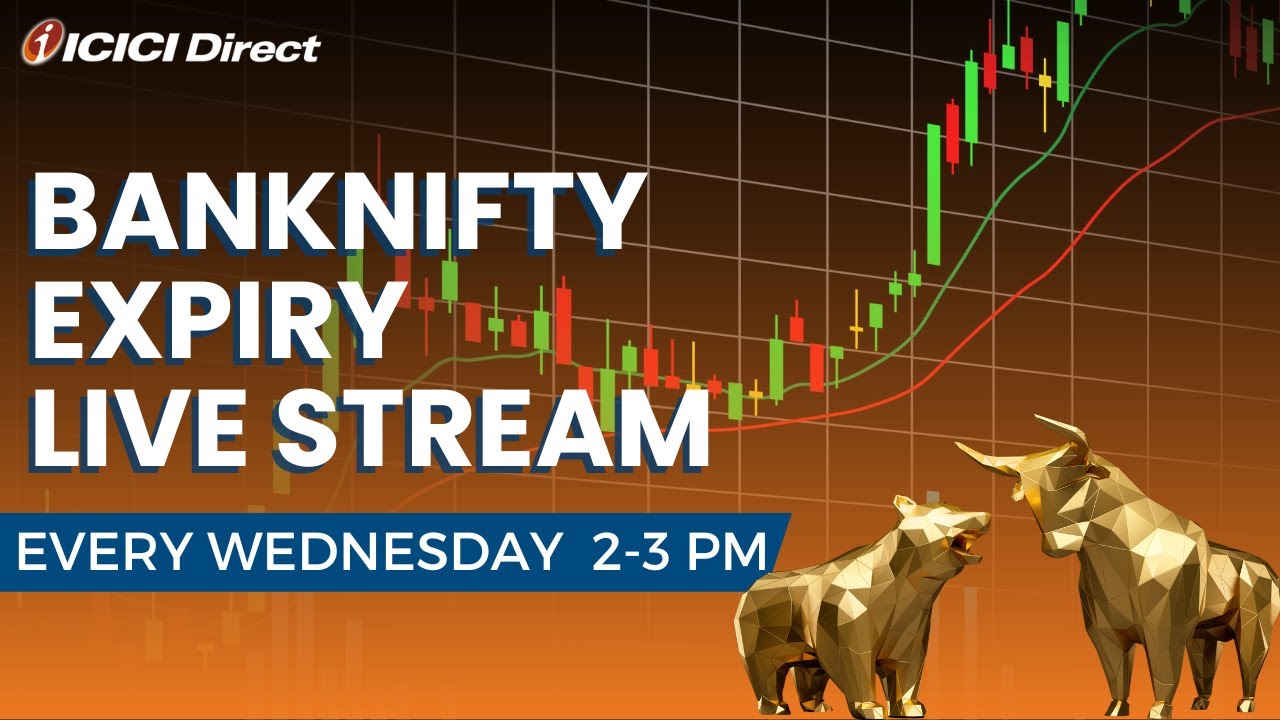 ICICI Direct

BANKNIFTY EXPIRY LIVE STREAM

EVERY WEDNESDAY 2-3 PM